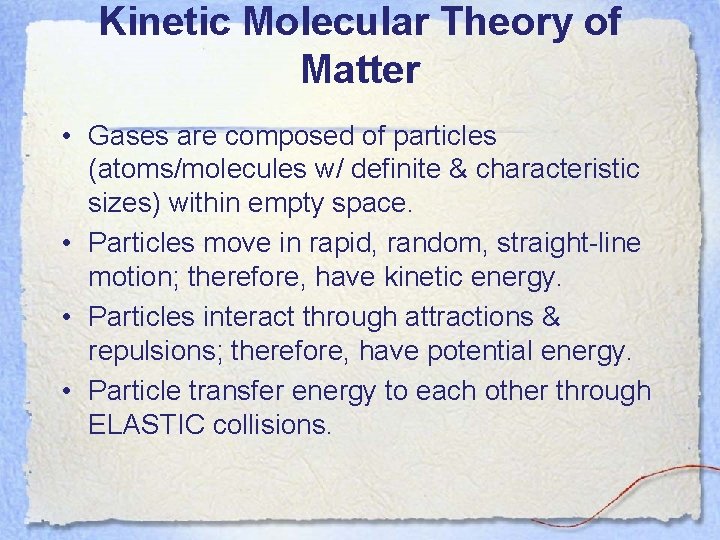 Kinetic Molecular Theory of Matter

• Gases are composed of particles (atoms/molecules w/ definite & characteristic sizes) within empty space.
• Particles move in rapid, random, straight-line motion; therefore, have kinetic energy.
• Particles interact through attractions & repulsions; therefore, have potential energy.
• Particle transfer energy to each other through ELASTIC collisions.